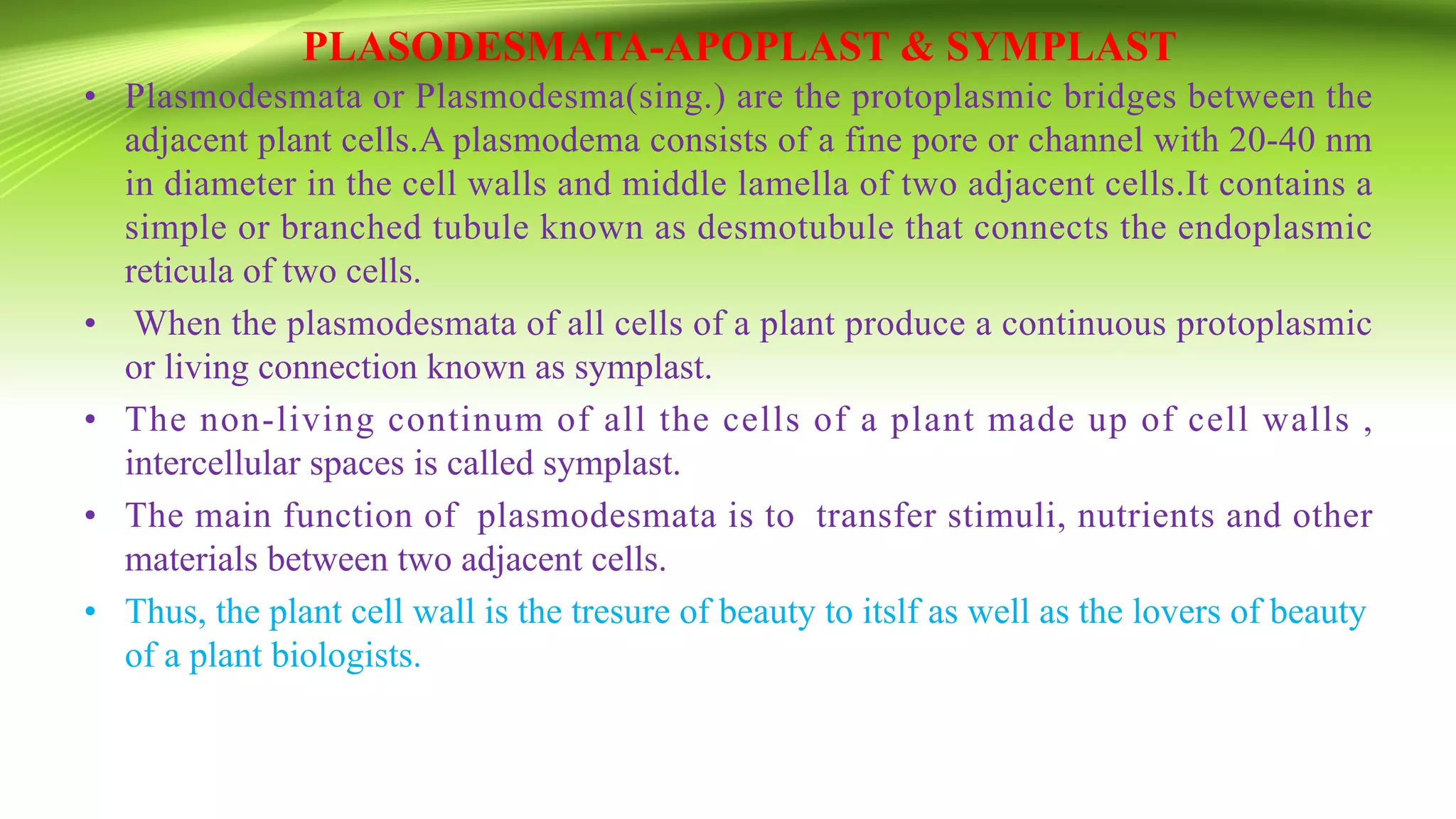 PLASODESMATA-APOPLAST & SYMPLAST

• Plasmodesmata or Plasmodesma(sing.) are the protoplasmic bridges between the adjacent plant cells.A plasmodema consists of a fine pore or channel with 20-40 nm in diameter in the cell walls and middle lamella of two adjacent cells.It contains a simple or branched tubule known as desmotubule that connects the endoplasmic reticula of two cells.

• When the plasmodesmata of all cells of a plant produce a continuous protoplasmic or living connection known as symplast.

• The non-living continum of all the cells of a plant made up of cell walls , intercellular spaces is called symplast.

• The main function of plasmodesmata is to transfer stimuli, nutrients and other materials between two adjacent cells.

• Thus, the plant cell wall is the tresure of beauty to itslf as well as the lovers of beauty of a plant biologists.